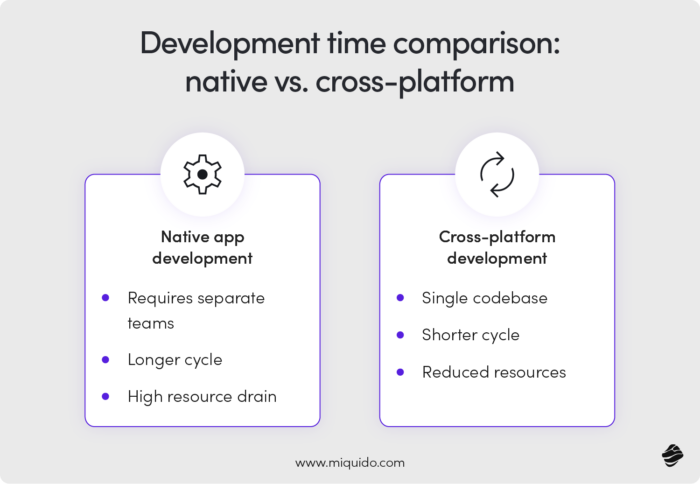 Development time comparison: native vs. cross-platform

Native app development

- Requires separate teams
- Longer cycle
- High resource drain

Cross-platform development

- Single codebase
- Shorter cycle
- Reduced resources

www.miquido.com